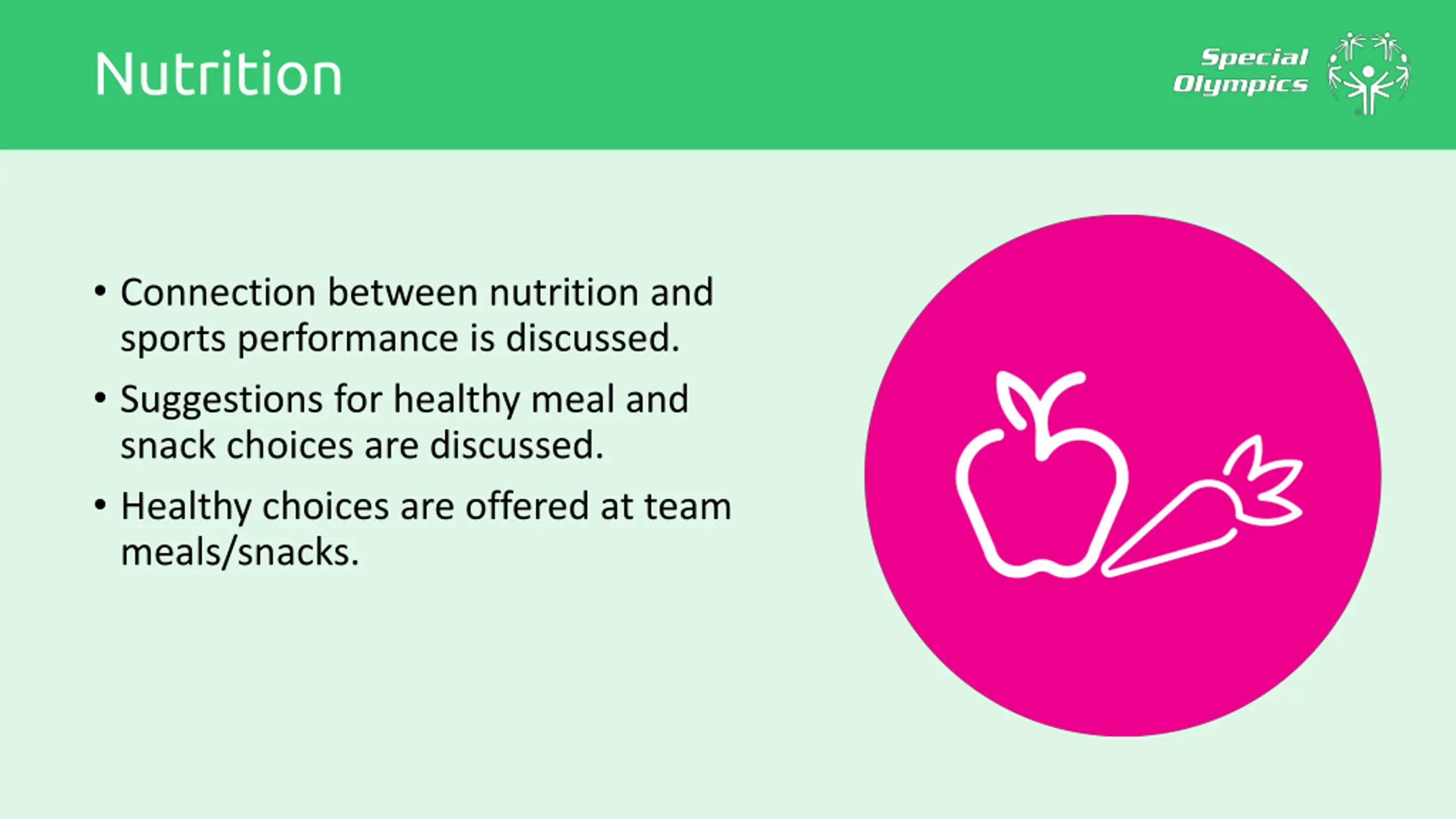 Nutrition

Special Olympics

• Connection between nutrition and sports performance is discussed.
• Suggestions for healthy meal and snack choices are discussed.
• Healthy choices are offered at team meals/snacks.